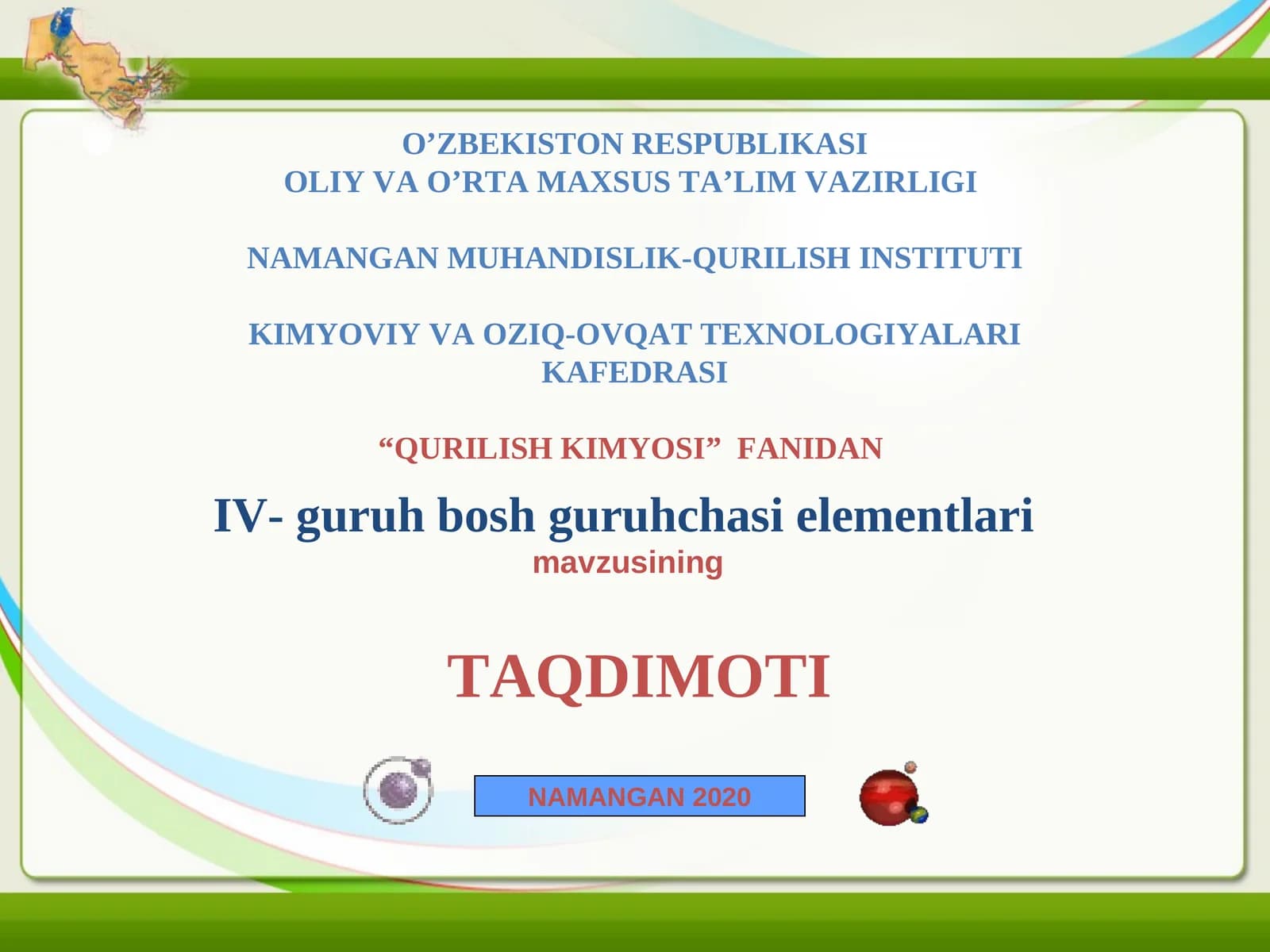 O’ZBEKISTON RESPUBLIKASI
OLIY VA O’RTA MAXSUS TA’LIM VAZIRLIGI

NAMANGAN MUHANDISLIK-QURILISH INSTITUTI

KIMYOVIY VA OZIQ-OVQAT TEXNOLOGIYALARI KAFEDRASI

“QURILISH KIMYOSI” FANIDAN

IV- guruh bosh guruhchasi elementlari
mavzusining

TAQDIMOTI

NAMANGAN 2020